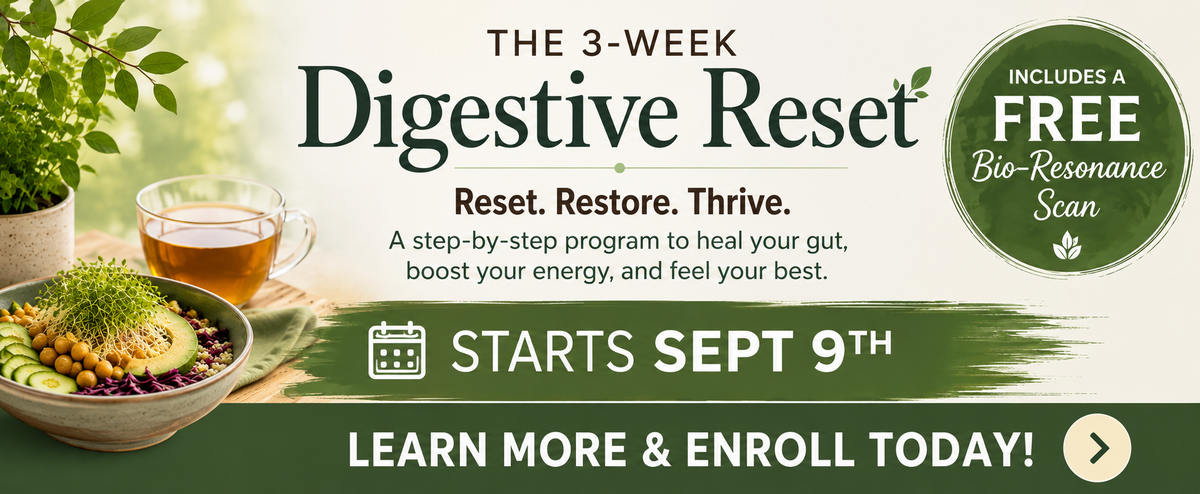 THE 3-WEEK
Digestive Reset

Reset. Restore. Thrive.

A step-by-step program to heal your gut, boost your energy, and feel your best.

INCLUDES A FREE Bio-Resonance Scan

STARTS SEPT 9TH

LEARN MORE & ENROLL TODAY!